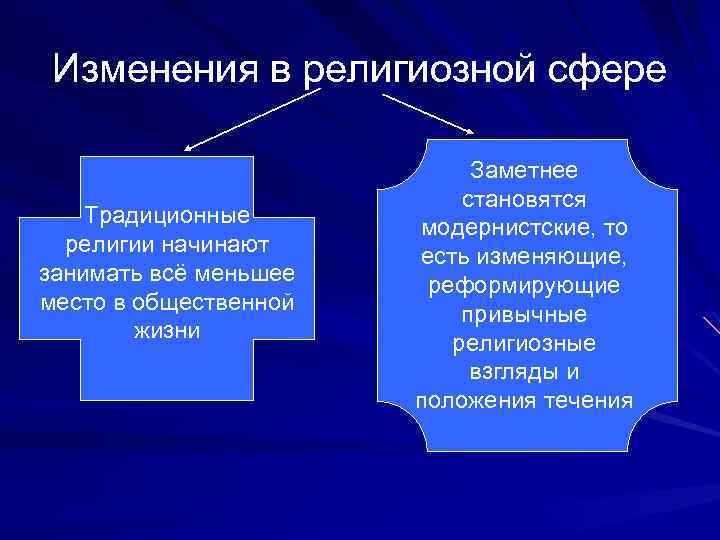 Изменения в религиозной сфере

Традиционные религии начинают занимать всё меньшее место в общественной жизни

Заметнее становятся модернистские, то есть изменяющие, реформирующие привычные религиозные взгляды и положения течения